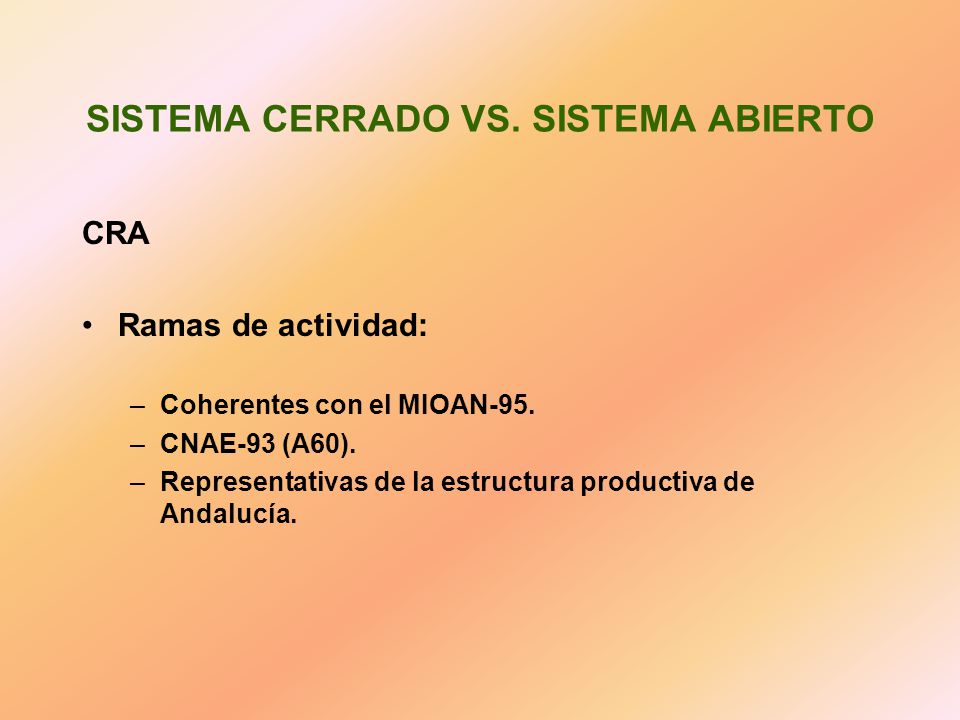 SISTEMA CERRADO VS. SISTEMA ABIERTO

CRA

• Ramas de actividad:

– Coherentes con el MIOAN-95.
– CNAE-93 (A60).
– Representativas de la estructura productiva de Andalucía.